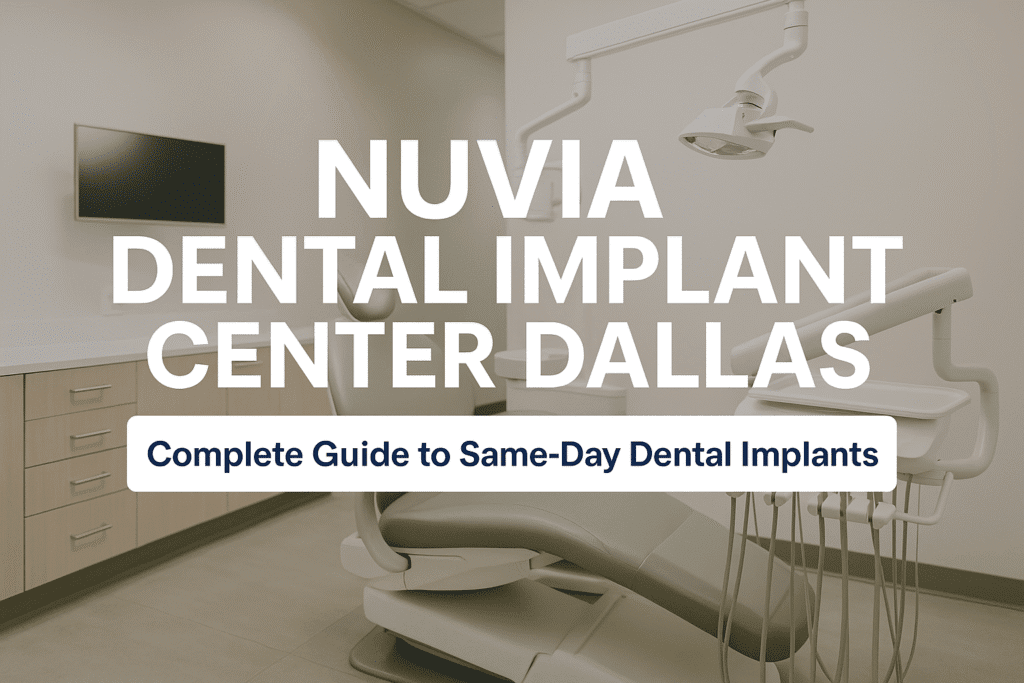 NUVIA DENTAL IMPLANT CENTER DALLAS

Complete Guide to Same-Day Dental Implants